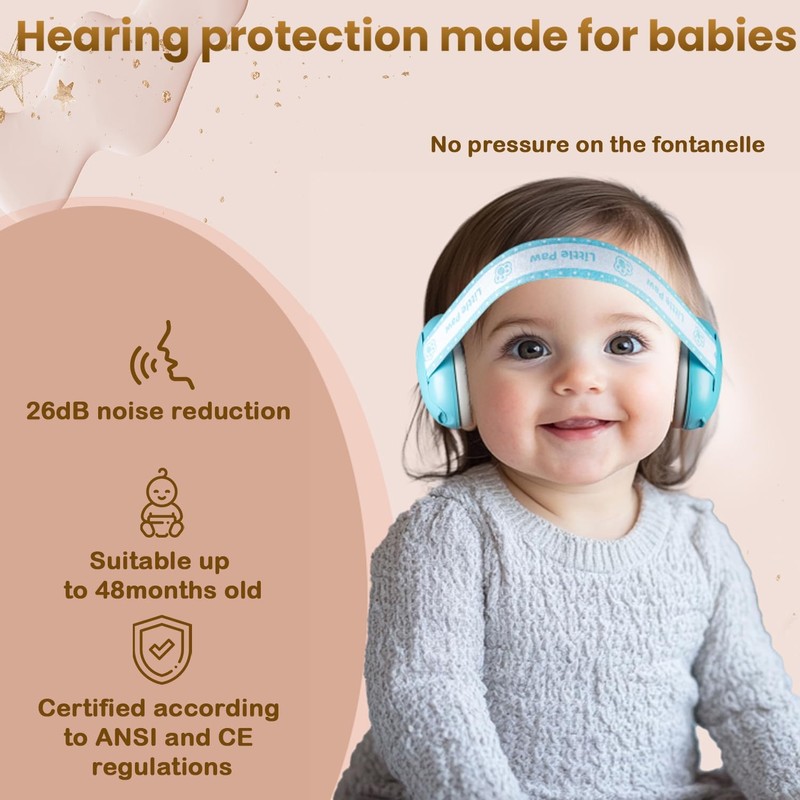 Hearing protection made for babies

No pressure on the fontanelle

Little Paw

Little Paw

26dB noise reduction

Suitable up to 48months old

Certified according to ANSI and CE regulations